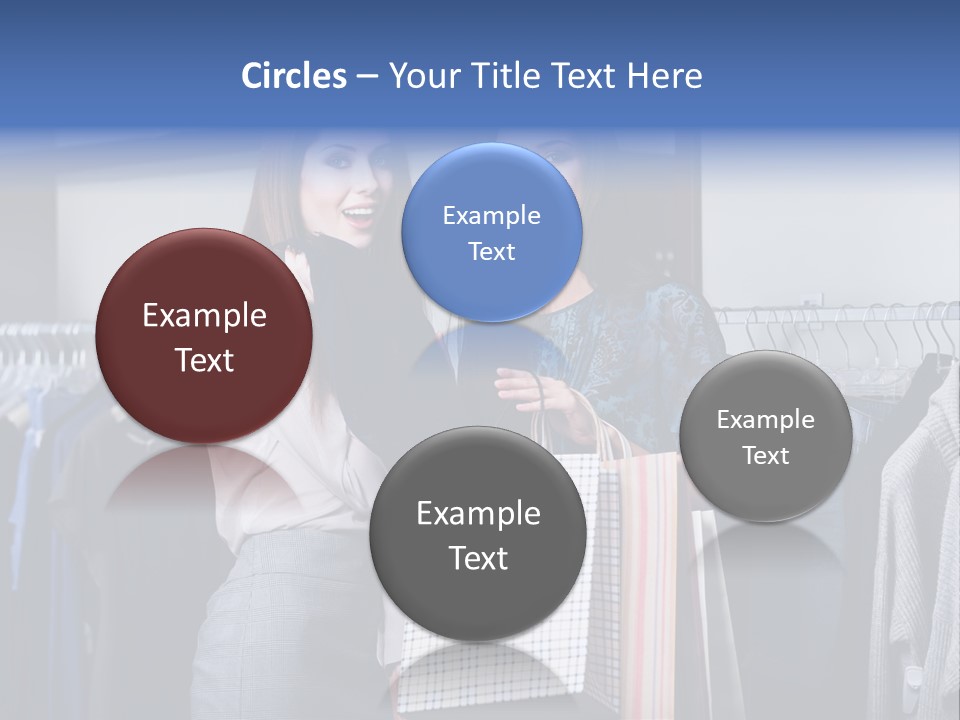 Circles – Your Title Text Here

Example Text

Example Text

Example Text

Example Text